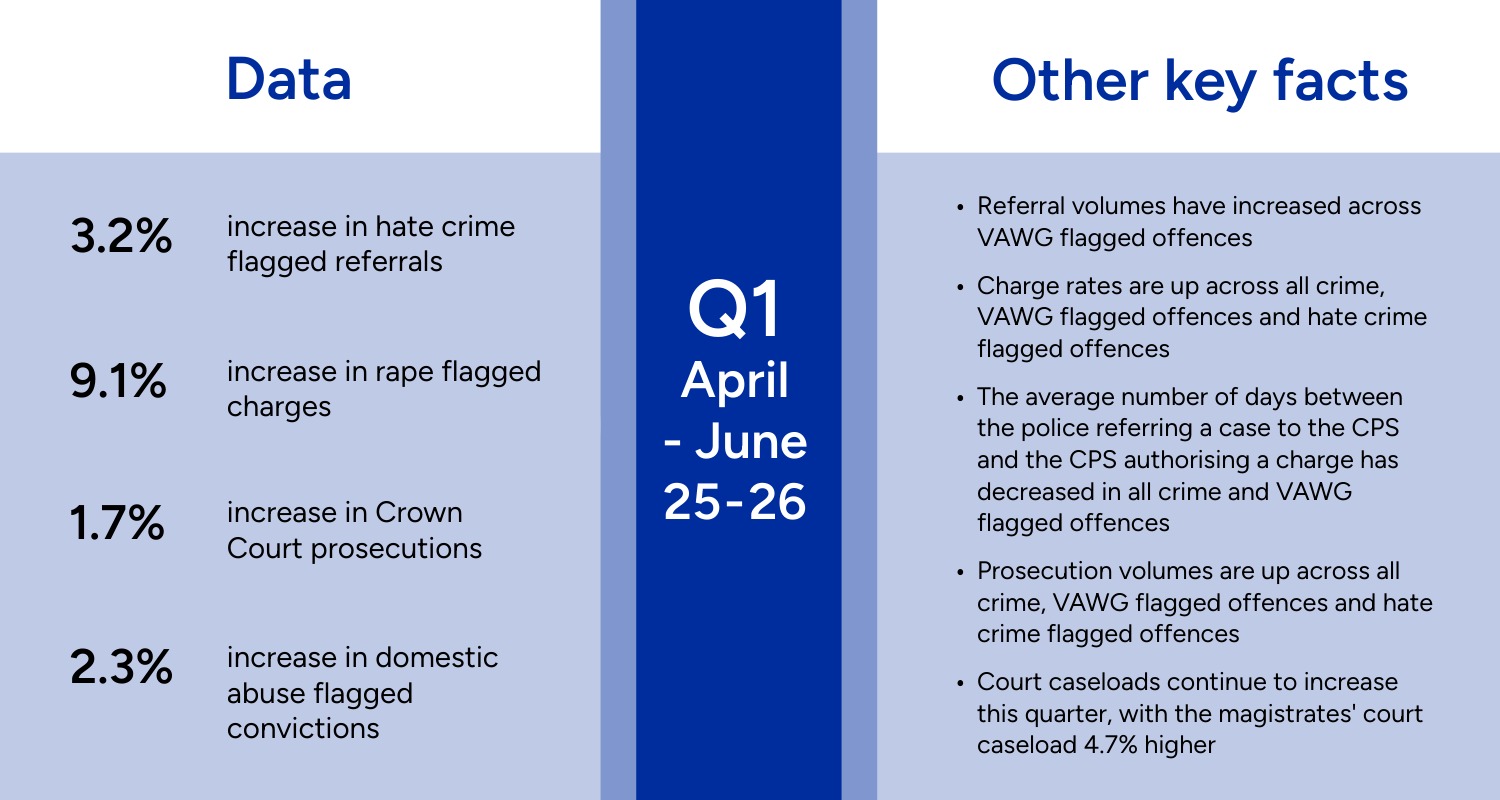 Data

3.2% increase in hate crime flagged referrals

9.1% increase in rape flagged charges

1.7% increase in Crown Court prosecutions

2.3% increase in domestic abuse flagged convictions

Q1
April
- June
25-26

Other key facts

• Referral volumes have increased across VAWG flagged offences

• Charge rates are up across all crime, VAWG flagged offences and hate crime flagged offences

• The average number of days between the police referring a case to the CPS and the CPS authorising a charge has decreased in all crime and VAWG flagged offences

• Prosecution volumes are up across all crime, VAWG flagged offences and hate crime flagged offences

• Court caseloads continue to increase this quarter, with the magistrates' court caseload 4.7% higher